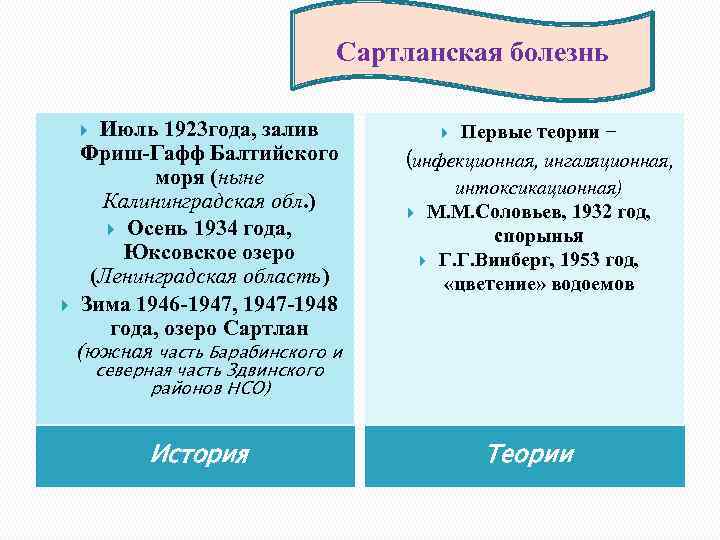 Сартланская болезнь

Июль 1923года, залив Фриш-Гафф Балтийского моря (ныне Калининградская обл.)

Осень 1934 года, Юксовское озеро (Ленинградская область)

Зима 1946-1947, 1947-1948 года, озеро Сартлан (южная часть Барабинского и северная часть Здвинского районов НСО)

История

Первые теории − (инфекционная, ингаляционная, интоксикационная)

М.М.Соловьев, 1932 год, спорынья

Г.Г.Винберг, 1953 год, «цветение» водоемов

Теории